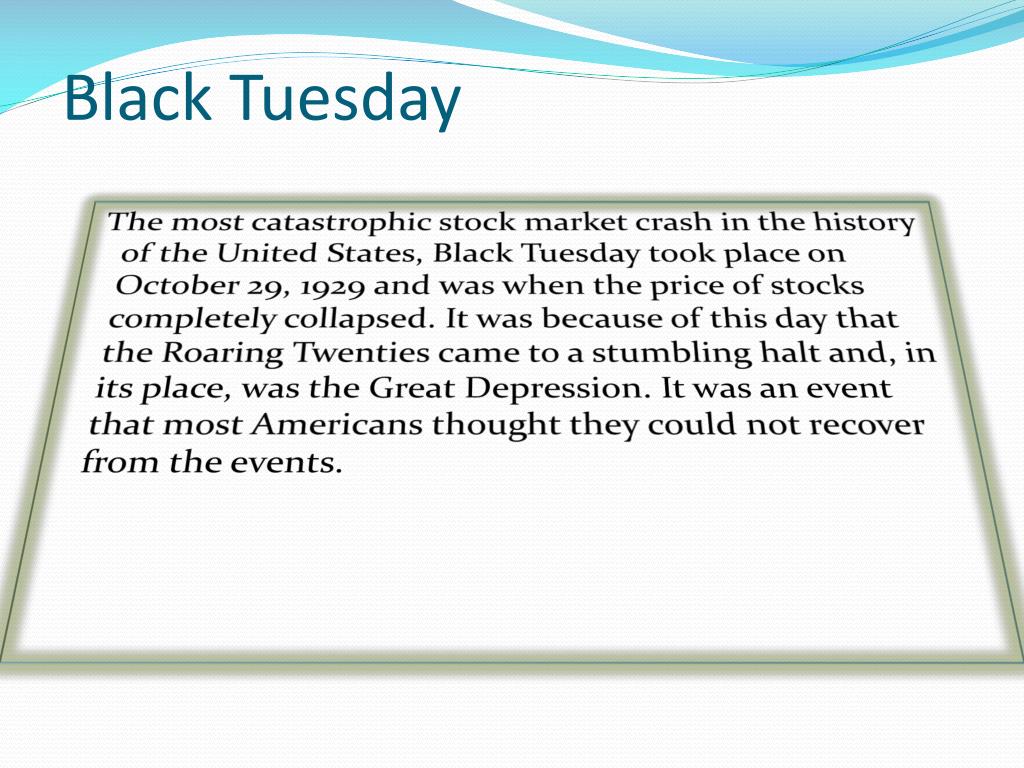 Black Tuesday

The most catastrophic stock market crash in the history of the United States, Black Tuesday took place on October 29, 1929 and was when the price of stocks completely collapsed. It was because of this day that the Roaring Twenties came to a stumbling halt and, in its place, was the Great Depression. It was an event that most Americans thought they could not recover from the events.